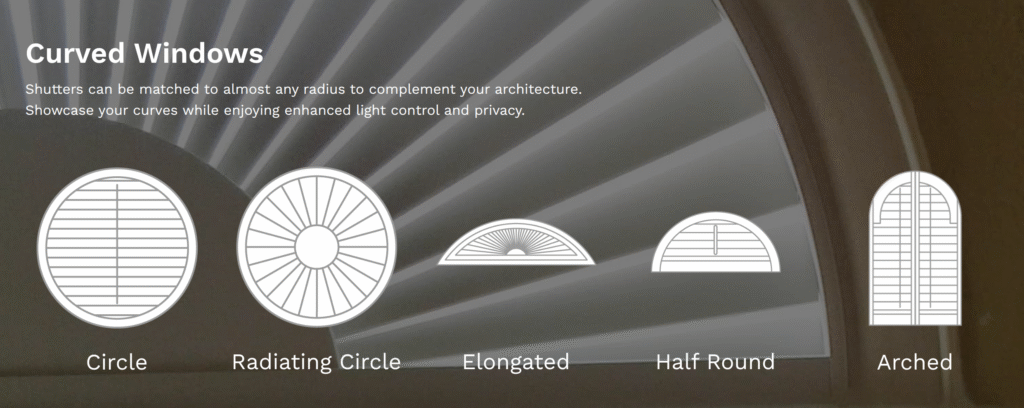 Curved Windows

Shutters can be matched to almost any radius to complement your architecture. Showcase your curves while enjoying enhanced light control and privacy.

Circle

Radiating Circle

Elongated

Half Round

Arched